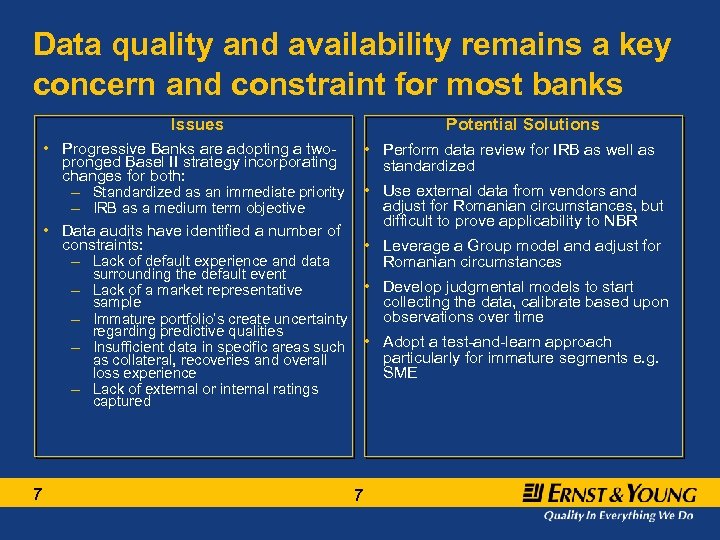 Data quality and availability remains a key concern and constraint for most banks

Issues

• Progressive Banks are adopting a two-pronged Basel II strategy incorporating changes for both:
– Standardized as an immediate priority
– IRB as a medium term objective

• Data audits have identified a number of constraints:
– Lack of default experience and data surrounding the default event
– Lack of a market representative sample
– Immature portfolio's create uncertainty regarding predictive qualities
– Insufficient data in specific areas such as collateral, recoveries and overall loss experience
– Lack of external or internal ratings captured

Potential Solutions

• Perform data review for IRB as well as standardized

• Use external data from vendors and adjust for Romanian circumstances, but difficult to prove applicability to NBR

• Leverage a Group model and adjust for Romanian circumstances

• Develop judgmental models to start collecting the data, calibrate based upon observations over time

• Adopt a test-and-learn approach particularly for immature segments e.g. SME

7

7

ERNST & YOUNG
Quality In Everything We Do